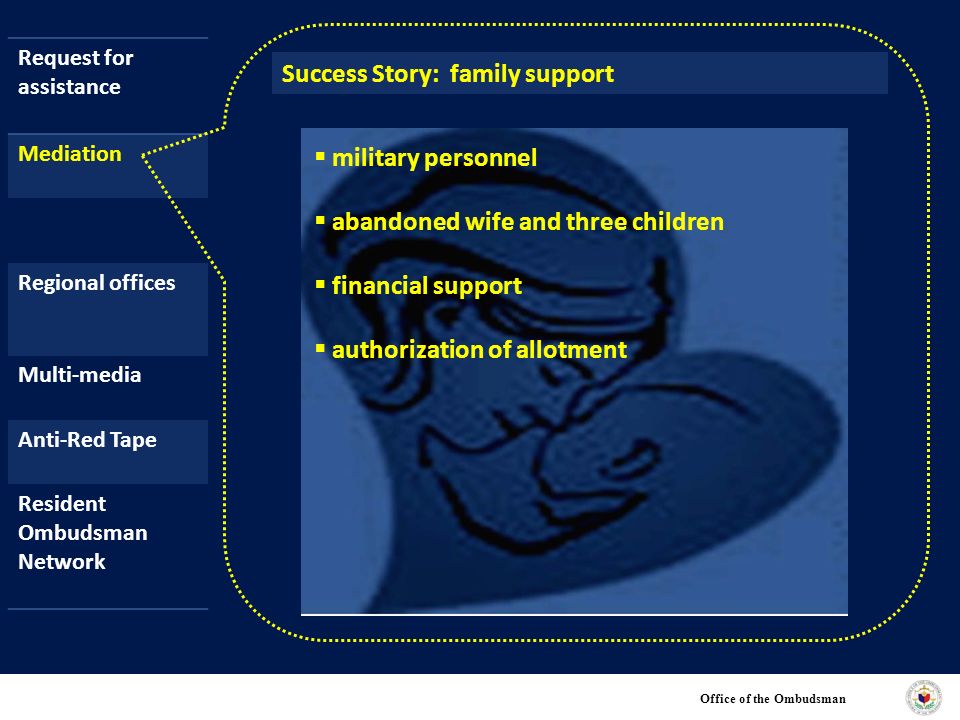 Request for assistance

Mediation

Regional offices

Multi-media

Anti-Red Tape

Resident Ombudsman Network

Success Story: family support

▪ military personnel

▪ abandoned wife and three children

▪ financial support

▪ authorization of allotment

Office of the Ombudsman